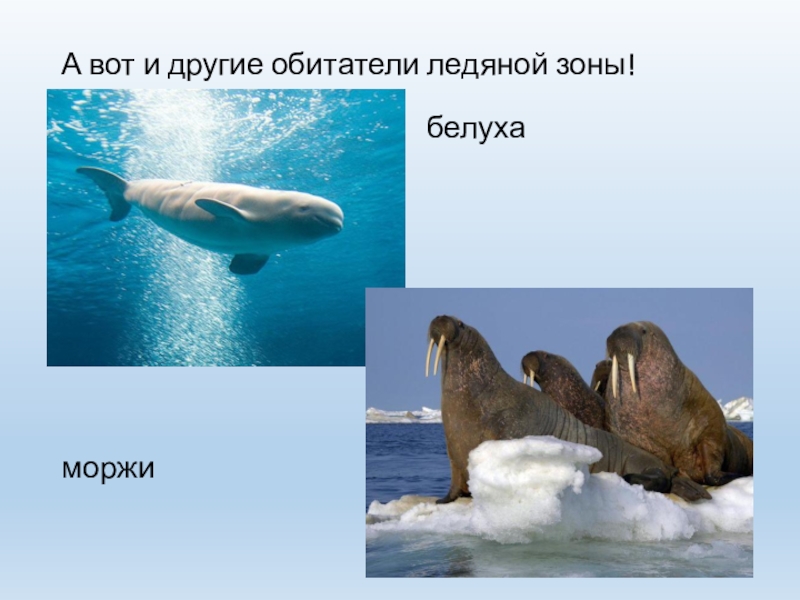 А вот и другие обитатели ледяной зоны!

белуха

моржи